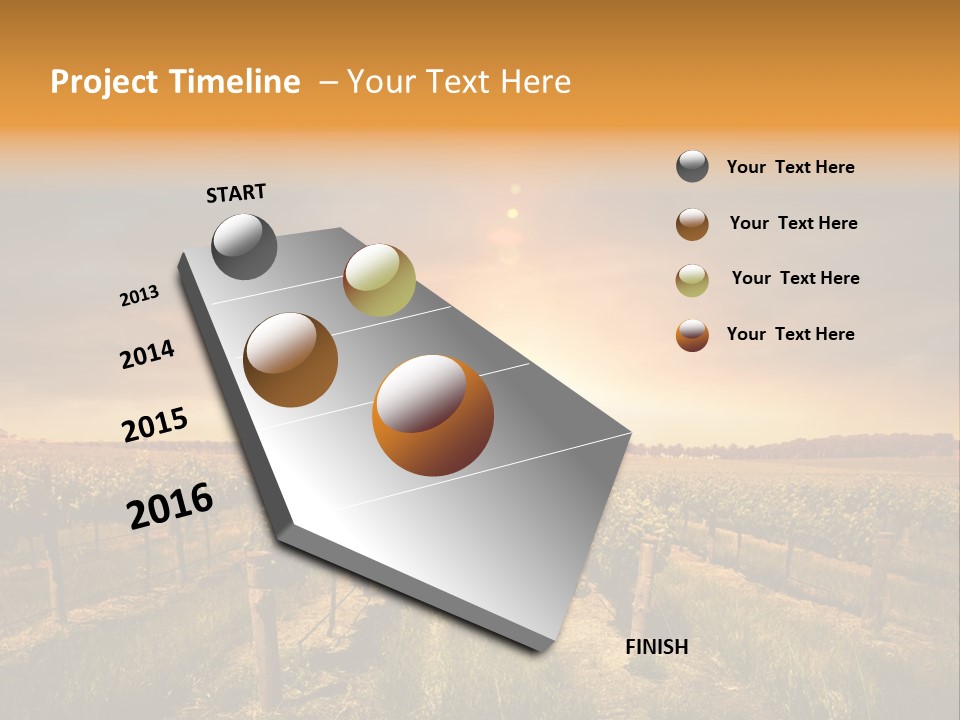 Project Timeline – Your Text Here

START

2013

2014

2015

2016

FINISH

Your Text Here

Your Text Here

Your Text Here

Your Text Here